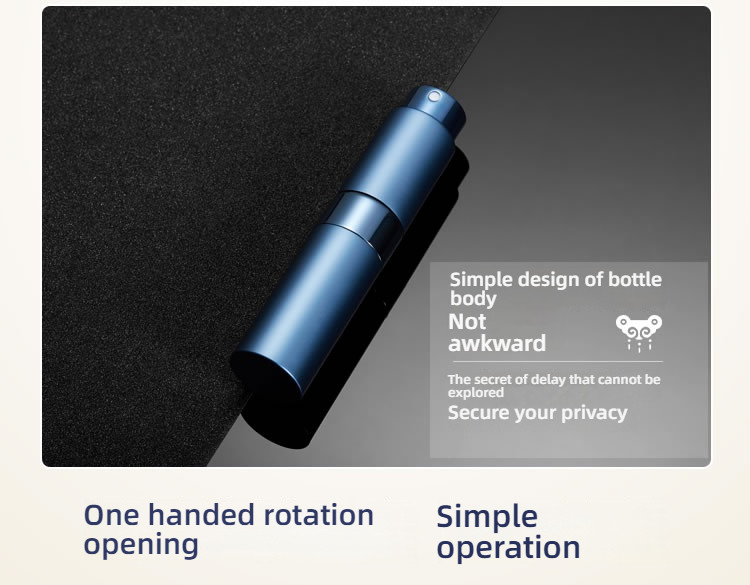 Simple design of bottle body

Not awkward

The secret of delay that cannot be explored

Secure your privacy

One handed rotation opening

Simple operation